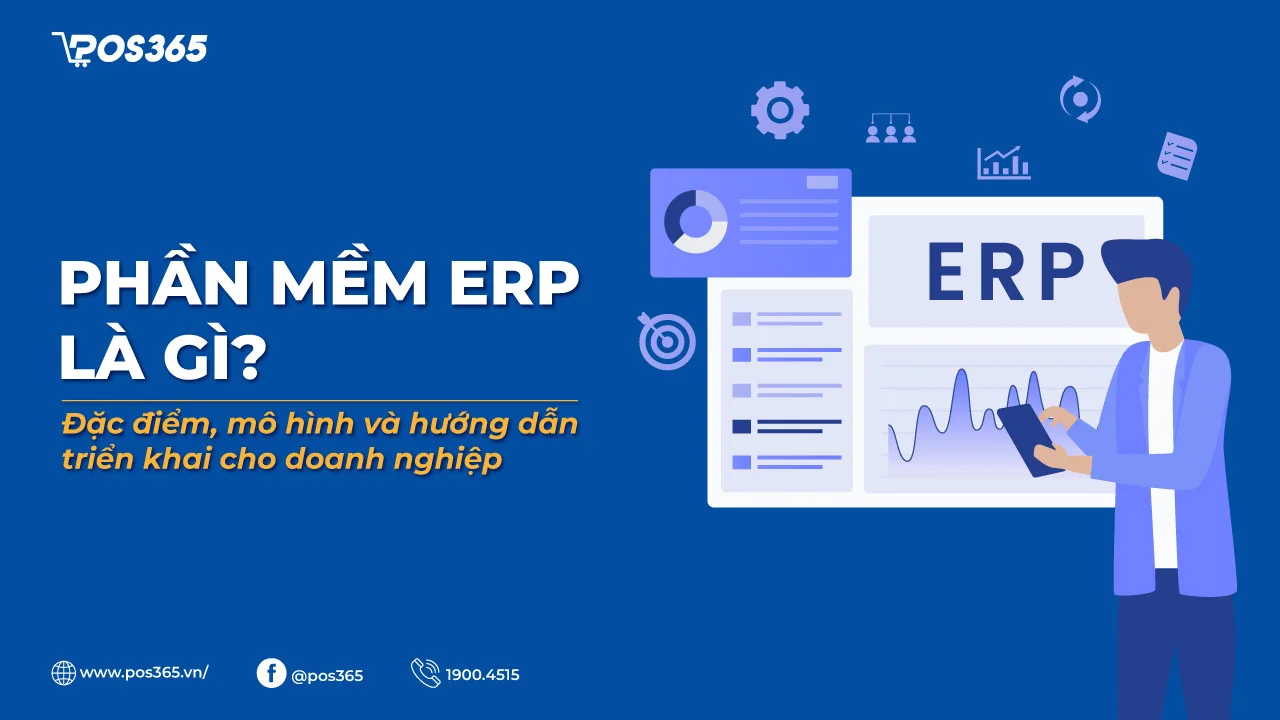 POS365

PHẦN MỀM ERP LÀ GÌ?

Đặc điểm, mô hình và hướng dẫn triển khai cho doanh nghiệp

ERP

www.pos365.vn/

@pos365

1900.4515